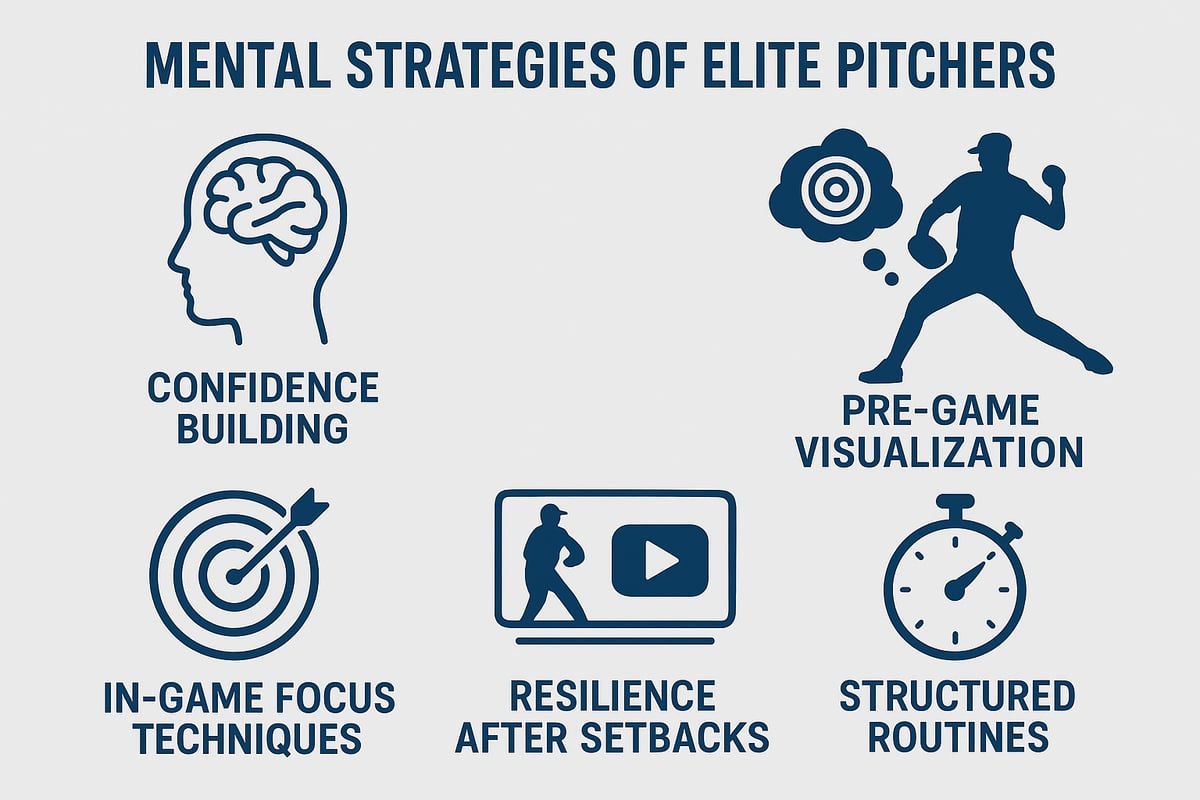 MENTAL STRATEGIES OF ELITE PITCHERS

CONFIDENCE BUILDING

PRE-GAME VISUALIZATION

IN-GAME FOCUS TECHNIQUES

RESILIENCE AFTER SETBACKS

STRUCTURED ROUTINES